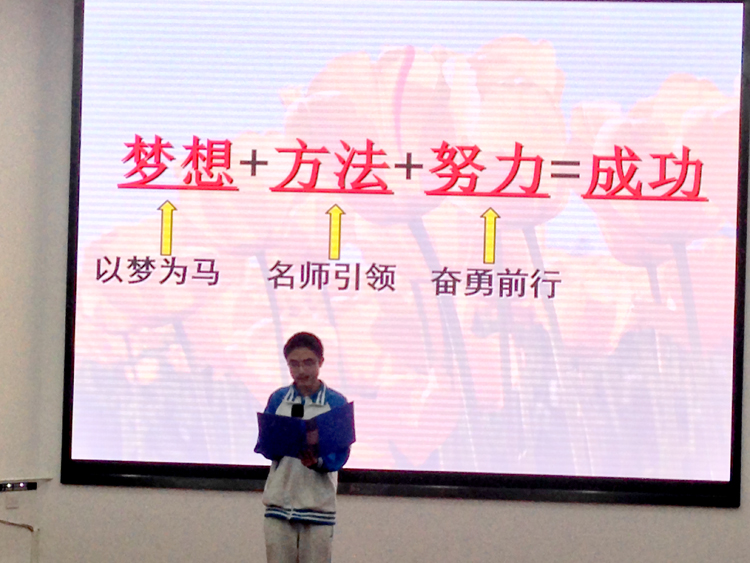 梦想+方法+努力=成功

以梦为马　名师引领　奋勇前行